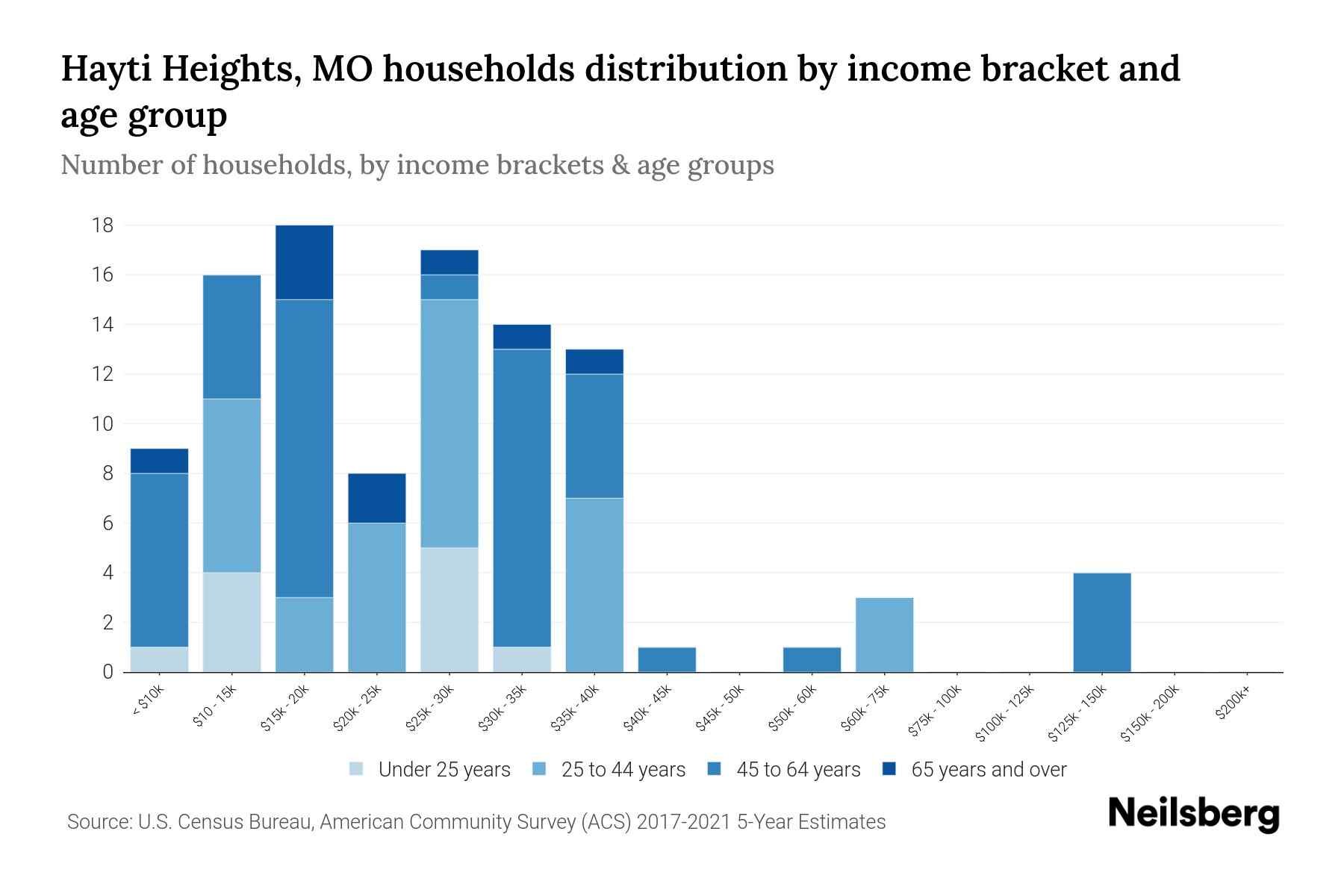 Hayti Heights, MO households distribution by income bracket and age group

Number of households, by income brackets & age groups

18
16
14
12
10
8
6
4
2
0

< $10k
$10 - 15k
$15k - 20k
$20k - 25k
$25k - 30k
$30k - 35k
$35k - 40k
$40k - 45k
$45k - 50k
$50k - 60k
$60k - 75k
$75k - 100k
$100k - 125k
$125k - 150k
$150k - 200k
$200k+

Under 25 years
25 to 44 years
45 to 64 years
65 years and over

Source: U.S. Census Bureau, American Community Survey (ACS) 2017-2021 5-Year Estimates

Neilsberg